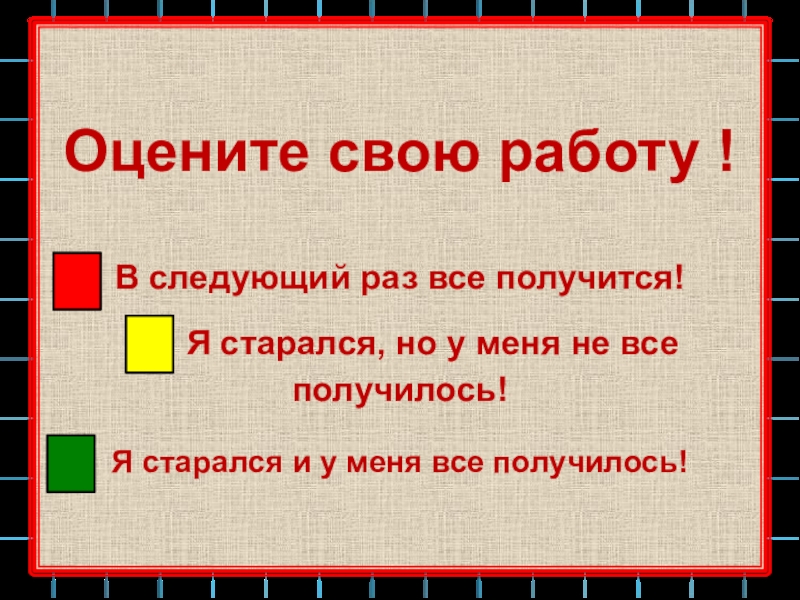 Оцените свою работу !

В следующий раз все получится!

Я старался, но у меня не все получилось!

Я старался и у меня все получилось!